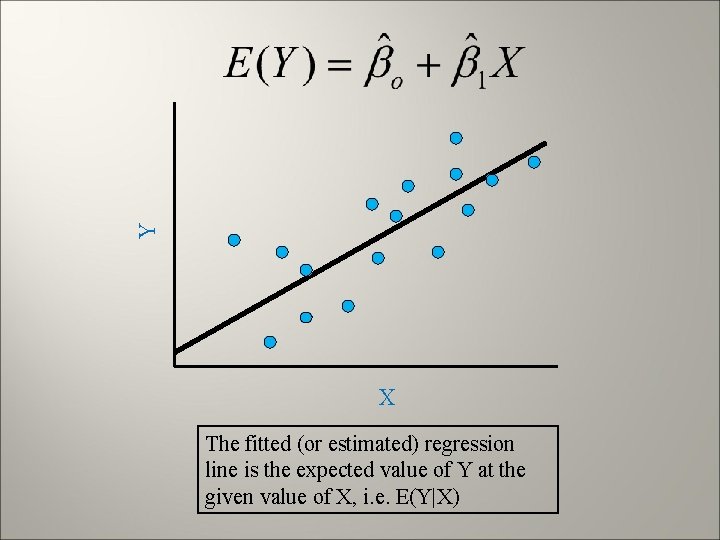 $E(Y) = \hat{\beta}_o + \hat{\beta}_1 X$

Y

X

The fitted (or estimated) regression line is the expected value of Y at the given value of X, i.e. E(Y|X)